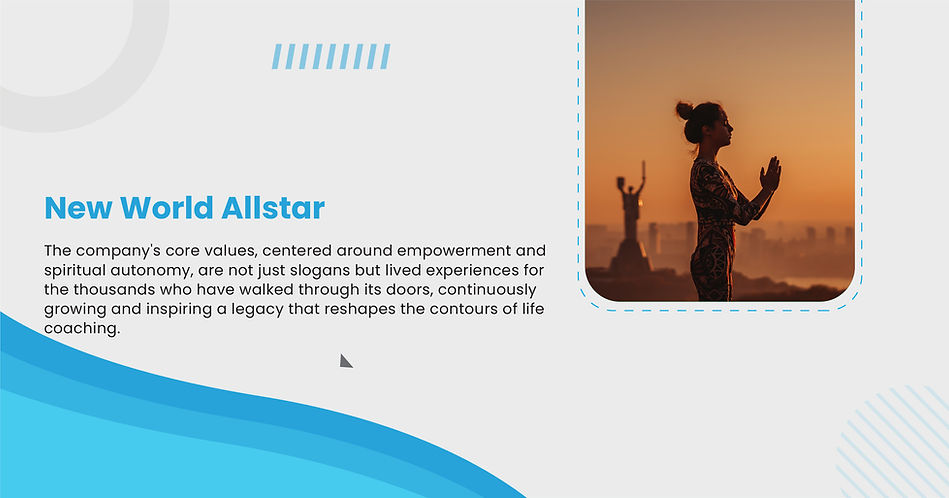 New World Allstar

The company's core values, centered around empowerment and spiritual autonomy, are not just slogans but lived experiences for the thousands who have walked through its doors, continuously growing and inspiring a legacy that reshapes the contours of life coaching.